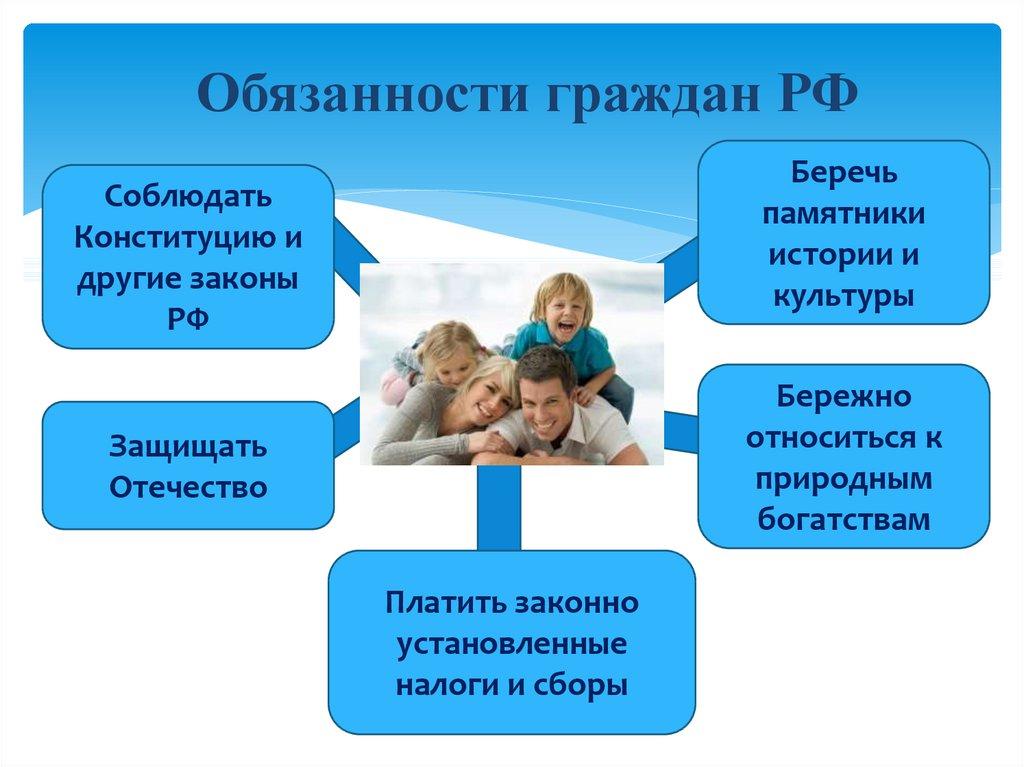 Обязанности граждан РФ

Соблюдать Конституцию и другие законы РФ

Беречь памятники истории и культуры

Защищать Отечество

Бережно относиться к природным богатствам

Платить законно установленные налоги и сборы